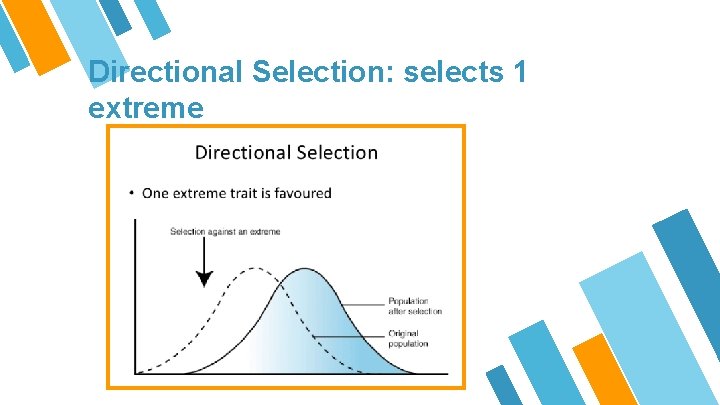 Directional Selection: selects 1 extreme

Directional Selection

• One extreme trait is favoured

Selection against an extreme

Population after selection

Original population